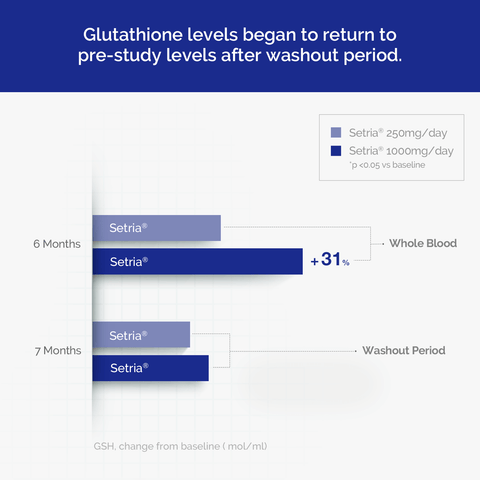 Glutathione levels began to return to pre-study levels after washout period.

Setria® 250mg/day
Setria® 1000mg/day
*p <0.05 vs baseline

6 Months
Setria®
Setria®
+31%
Whole Blood

7 Months
Setria®
Setria®
Washout Period

GSH, change from baseline ( mol/ml)